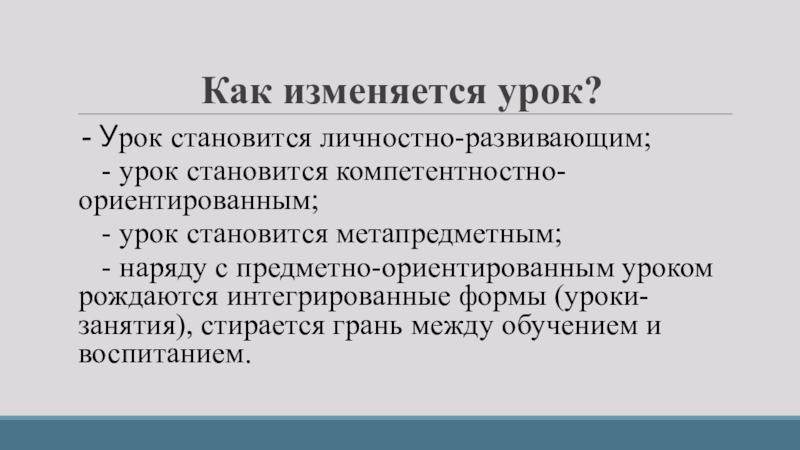 Как изменяется урок?

- Урок становится личностно-развивающим;

- урок становится компетентностно-ориентированным;

- урок становится метапредметным;

- наряду с предметно-ориентированным уроком рождаются интегрированные формы (уроки-занятия), стирается грань между обучением и воспитанием.